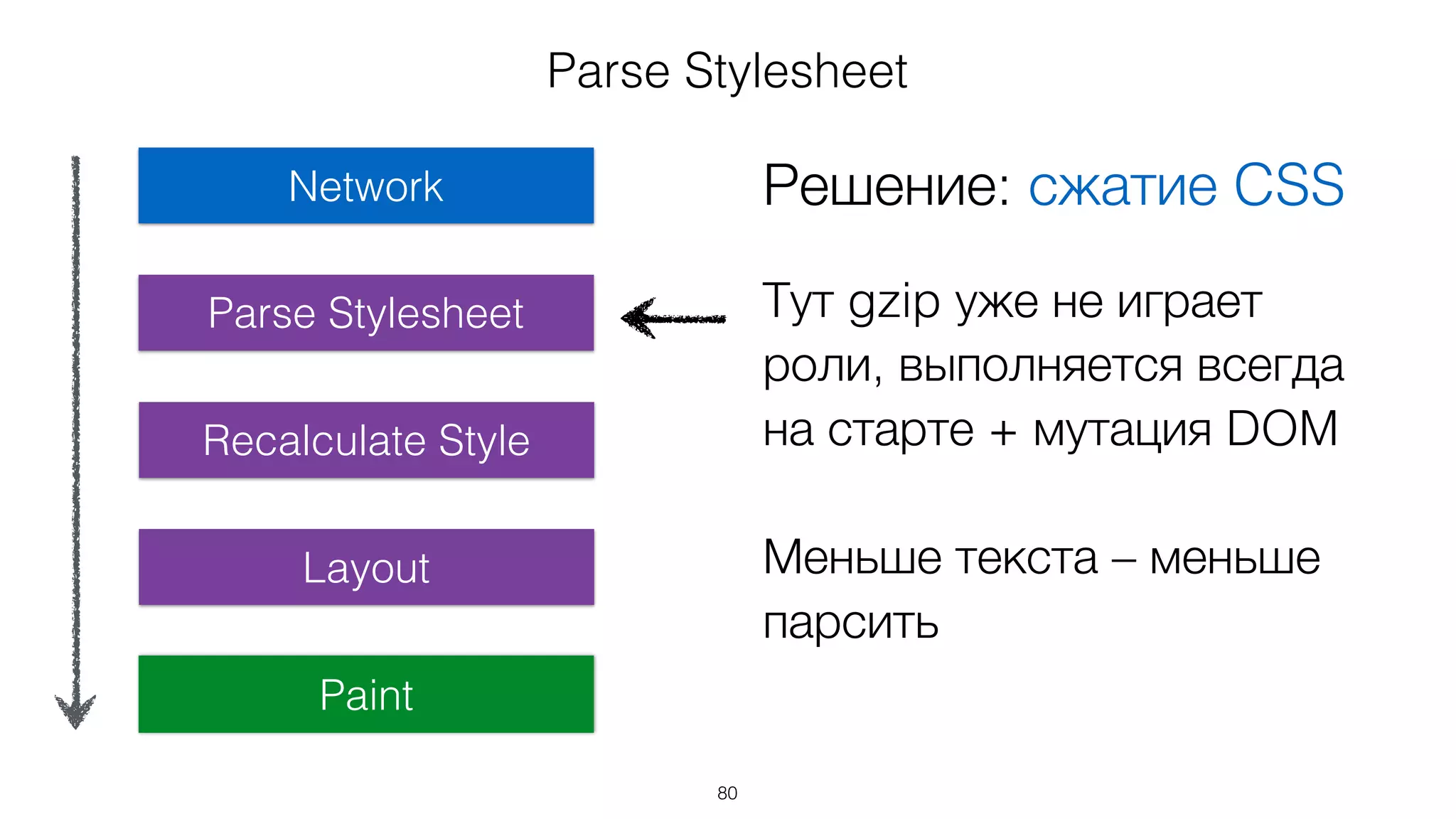 Parse Stylesheet

Network

Parse Stylesheet

Recalculate Style

Layout

Paint

Решение: сжатие CSS

Тут gzip уже не играет роли, выполняется всегда на старте + мутация DOM

Меньше текста – меньше парсить

80